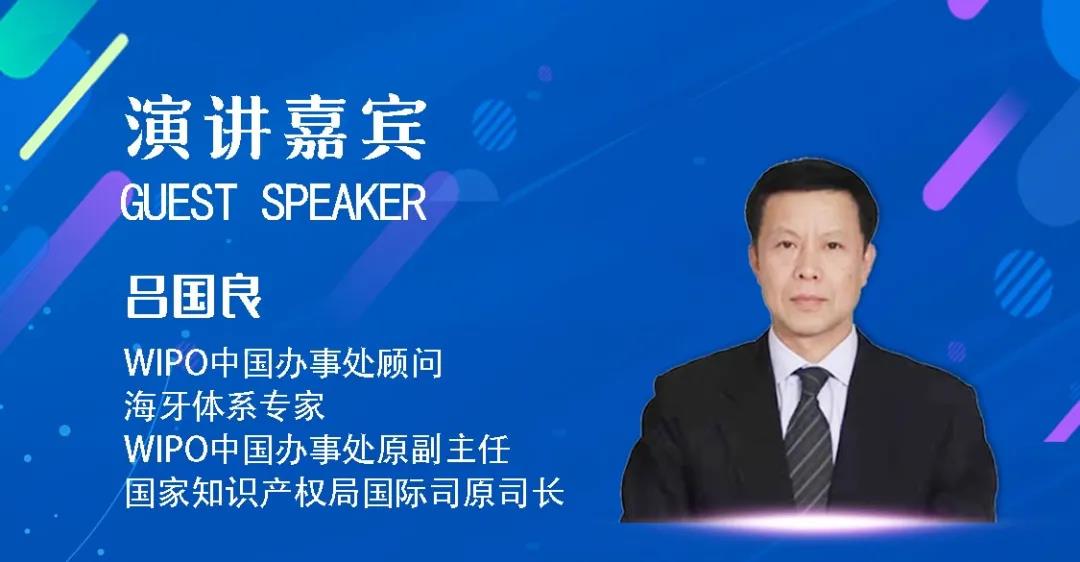 演讲嘉宾
GUEST SPEAKER

吕国良

WIPO中国办事处顾问
海牙体系专家
WIPO中国办事处原副主任
国家知识产权局国际司原司长